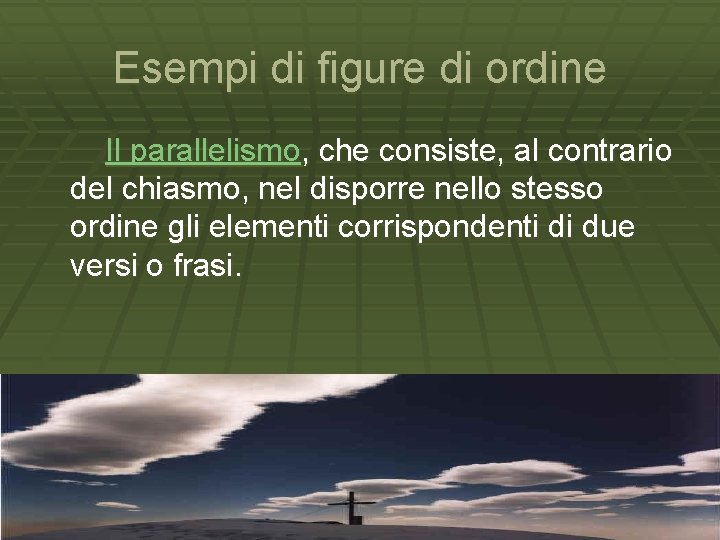 Esempi di figure di ordine

Il parallelismo, che consiste, al contrario del chiasmo, nel disporre nello stesso ordine gli elementi corrispondenti di due versi o frasi.